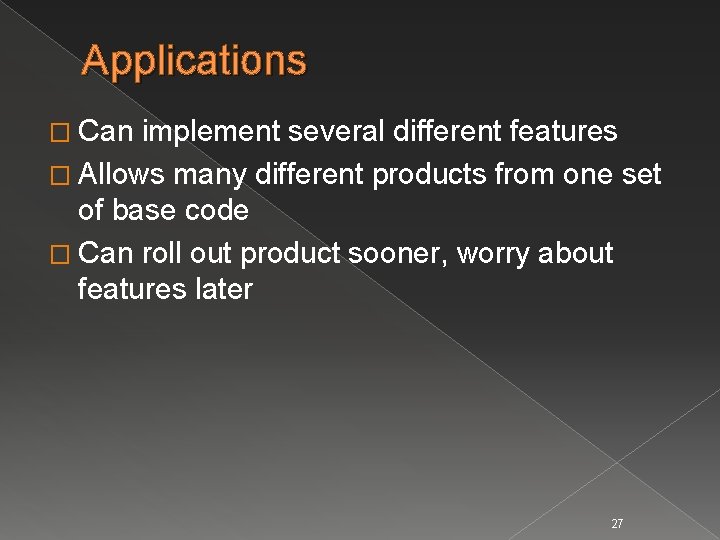 Applications

□ Can implement several different features
□ Allows many different products from one set of base code
□ Can roll out product sooner, worry about features later

27